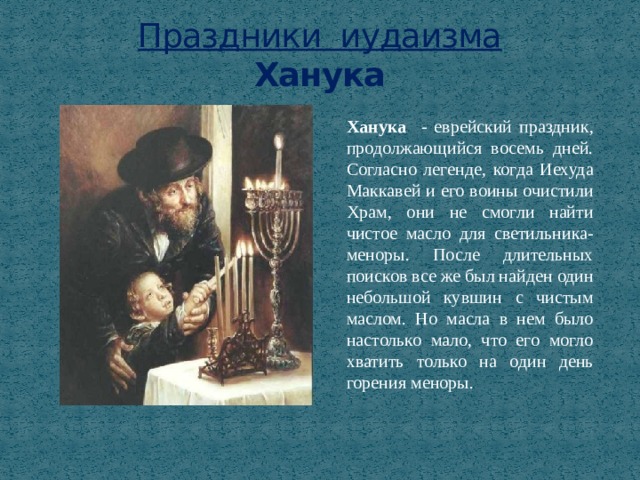 Праздники иудаизма
Ханука

Ханука - еврейский праздник, продолжающийся восемь дней. Согласно легенде, когда Иехуда Маккавей и его воины очистили Храм, они не смогли найти чистое масло для светильника-меноры. После длительных поисков все же был найден один небольшой кувшин с чистым маслом. Но масла в нем было настолько мало, что его могло хватить только на один день горения меноры.